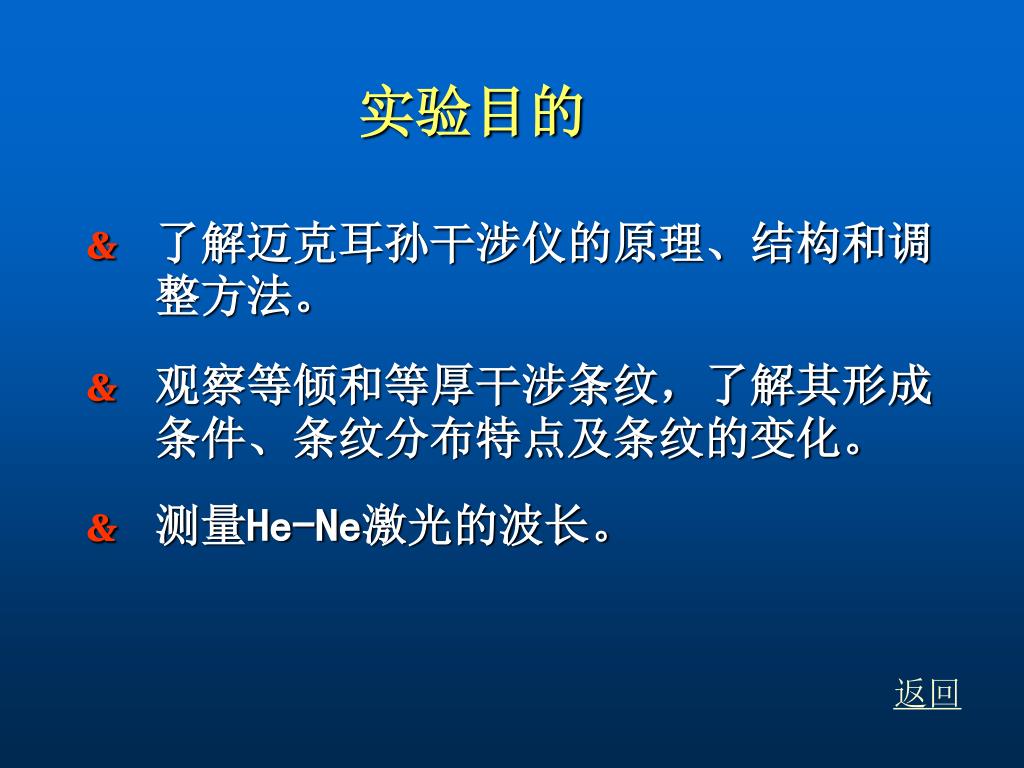 实验目的

& 了解迈克耳孙干涉仪的原理、结构和调整方法。

& 观察等倾和等厚干涉条纹，了解其形成条件、条纹分布特点及条纹的变化。

& 测量He-Ne激光的波长。

返回